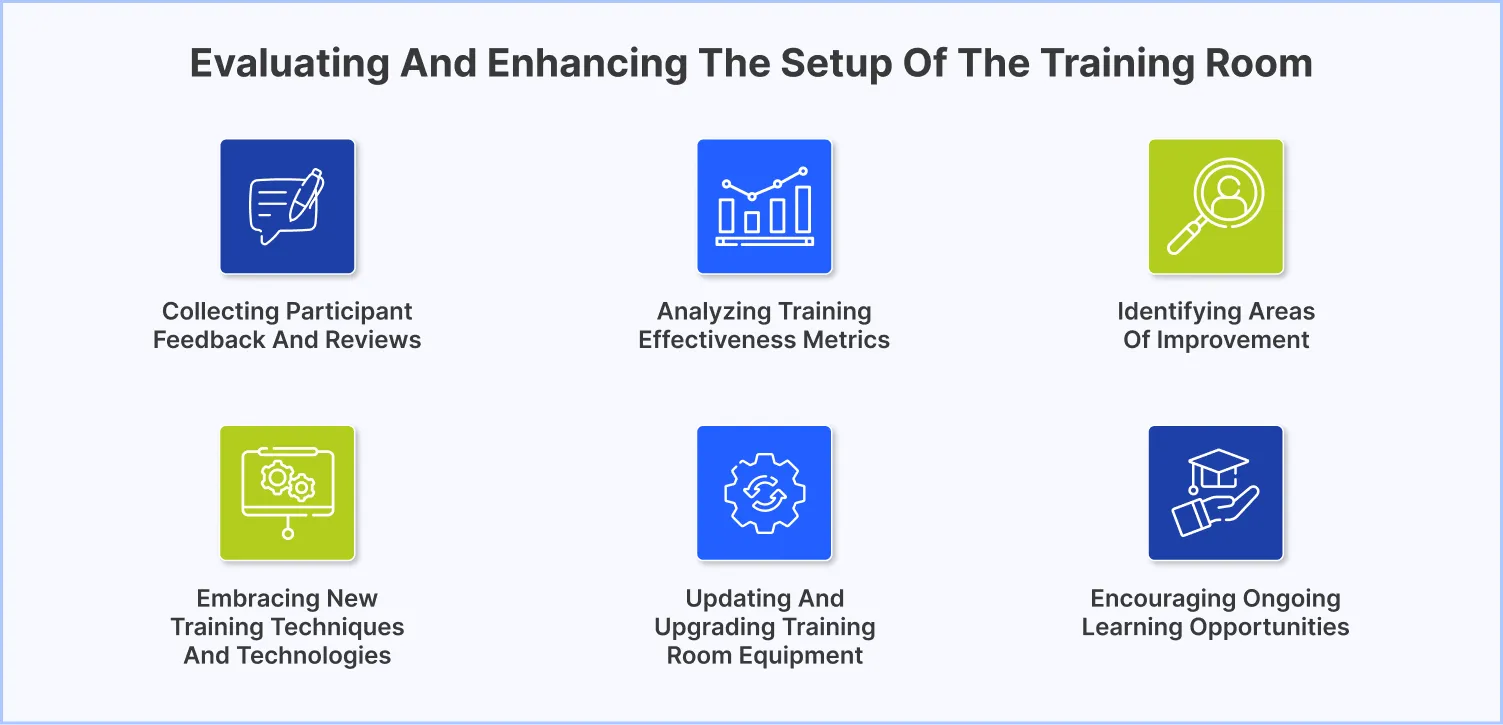 Evaluating And Enhancing The Setup Of The Training Room

Collecting Participant Feedback And Reviews

Analyzing Training Effectiveness Metrics

Identifying Areas Of Improvement

Embracing New Training Techniques And Technologies

Updating And Upgrading Training Room Equipment

Encouraging Ongoing Learning Opportunities